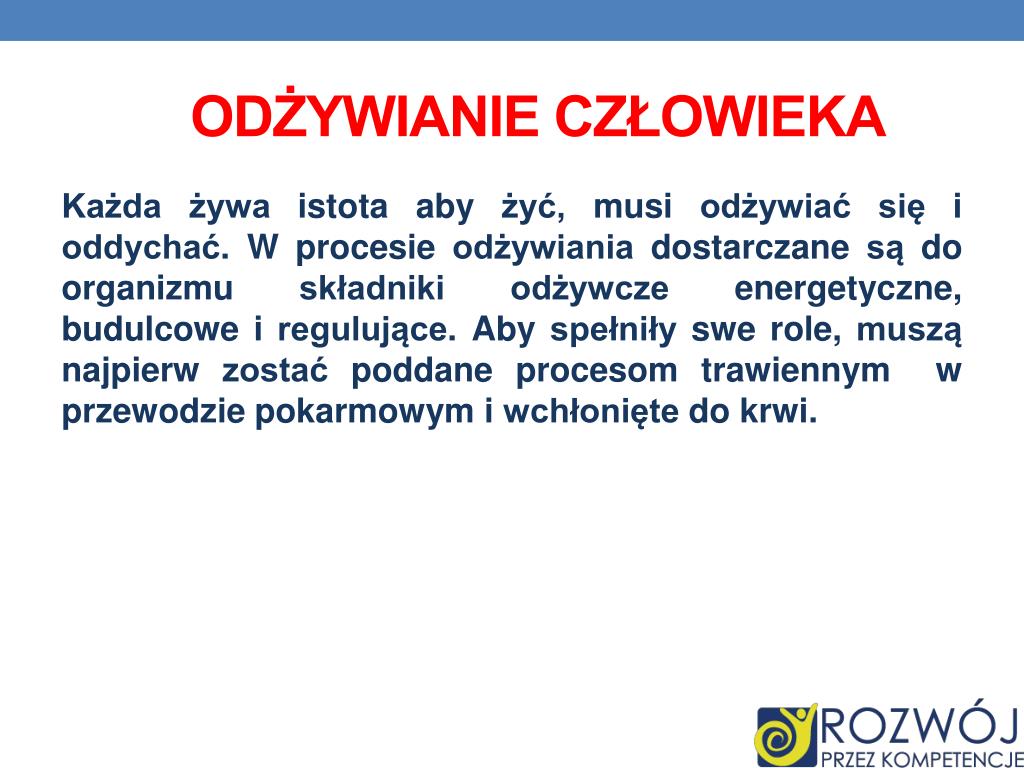 ODŻYWIANIE CZŁOWIEKA

Każda żywa istota aby żyć, musi odżywiać się i oddychać. W procesie odżywiania dostarczane są do organizmu składniki odżywcze energetyczne, budulcowe i regulujące. Aby spełniły swe role, muszą najpierw zostać poddane procesom trawiennym w przewodzie pokarmowym i wchłonięte do krwi.

ROZWÓJ
PRZEZ KOMPETENCJE